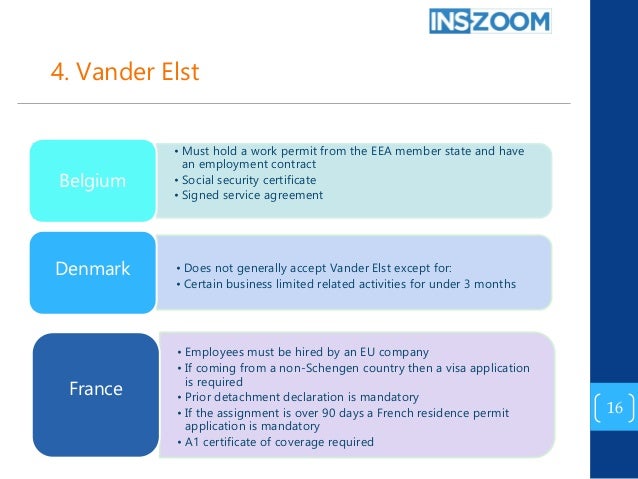 INSZOOM

4. Vander Elst

Belgium

• Must hold a work permit from the EEA member state and have an employment contract
• Social security certificate
• Signed service agreement

Denmark

• Does not generally accept Vander Elst except for:
• Certain business limited related activities for under 3 months

France

• Employees must be hired by an EU company
• If coming from a non-Schengen country then a visa application is required
• Prior detachment declaration is mandatory
• If the assignment is over 90 days a French residence permit application is mandatory
• A1 certificate of coverage required

16